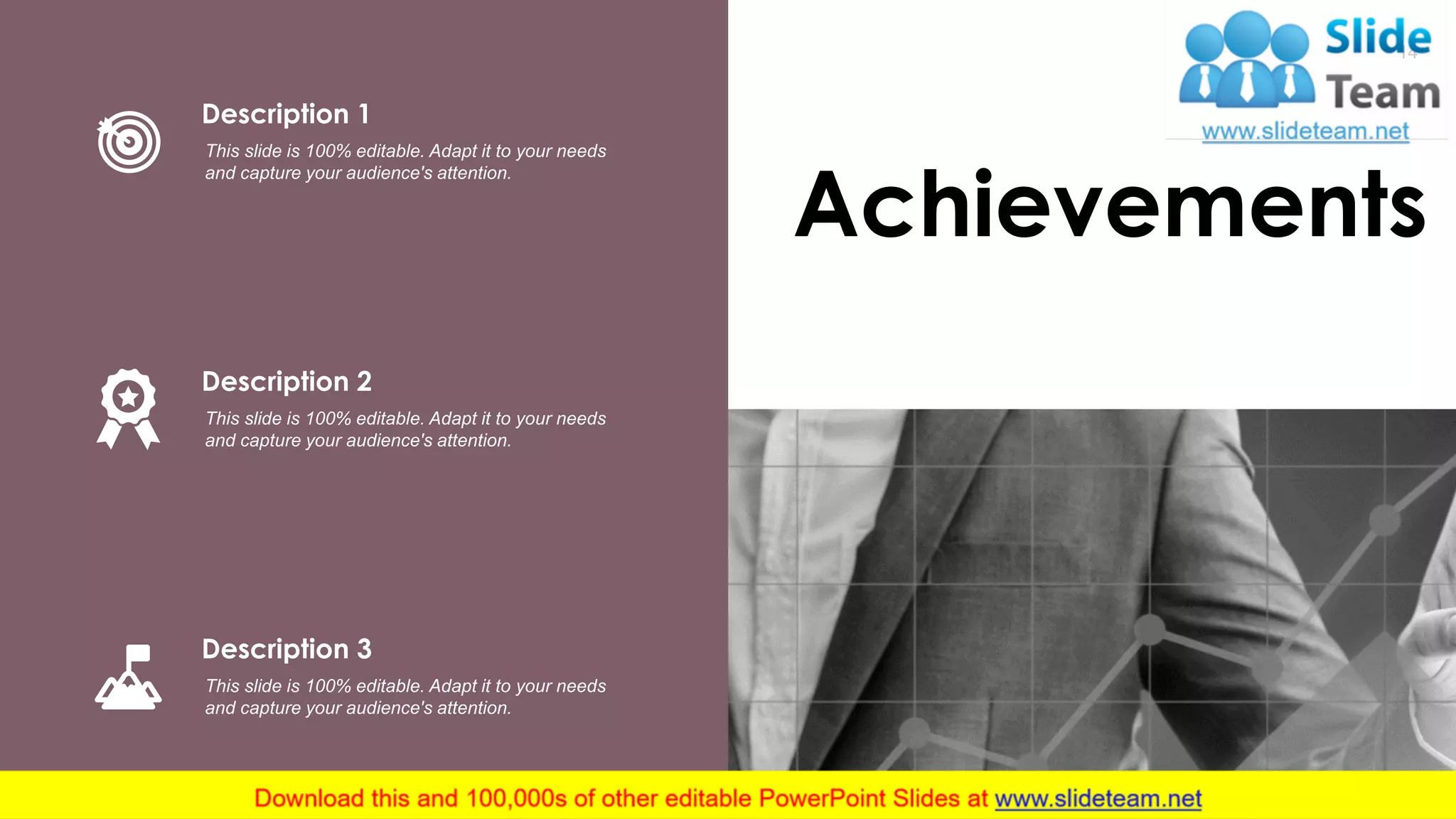 Description 1

This slide is 100% editable. Adapt it to your needs and capture your audience's attention.

Description 2

This slide is 100% editable. Adapt it to your needs and capture your audience's attention.

Description 3

This slide is 100% editable. Adapt it to your needs and capture your audience's attention.

Slide Team
www.slideteam.net

Achievements

Download this and 100,000s of other editable PowerPoint Slides at www.slideteam.net